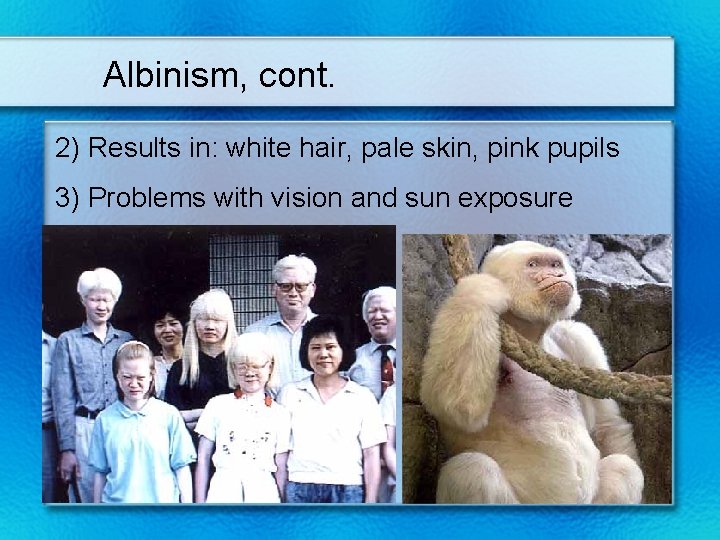 Albinism, cont.

2) Results in: white hair, pale skin, pink pupils

3) Problems with vision and sun exposure